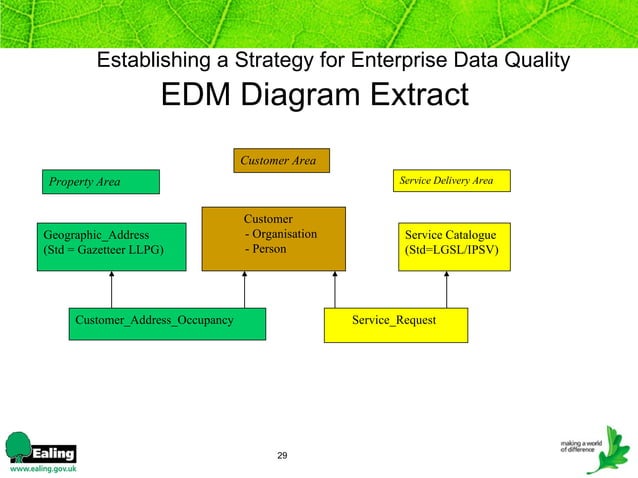 Establishing a Strategy for Enterprise Data Quality

EDM Diagram Extract

Customer Area

Property Area

Service Delivery Area

Geographic_Address
(Std = Gazetteer LLPG)

Customer
- Organisation
- Person

Service Catalogue
(Std=LGSL/IPSV)

Customer_Address_Occupancy

Service_Request

Ealing
www.ealing.gov.uk

29

making a world of difference